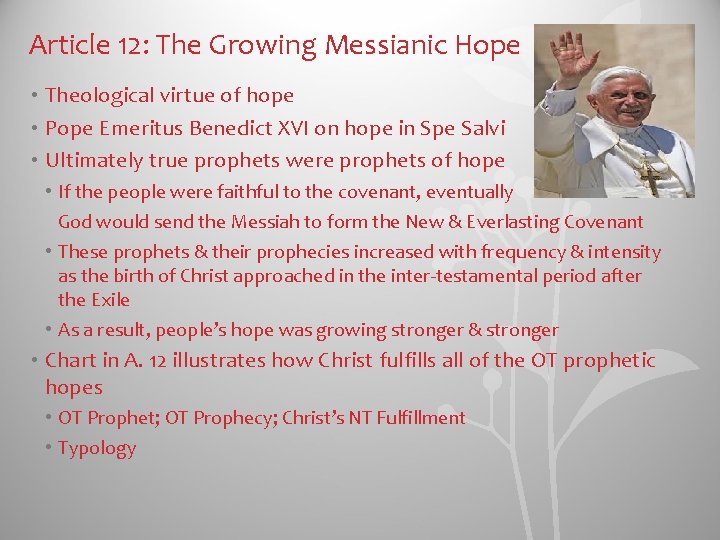 Article 12: The Growing Messianic Hope

• Theological virtue of hope
• Pope Emeritus Benedict XVI on hope in Spe Salvi
• Ultimately true prophets were prophets of hope
  • If the people were faithful to the covenant, eventually God would send the Messiah to form the New & Everlasting Covenant
  • These prophets & their prophecies increased with frequency & intensity as the birth of Christ approached in the inter-testamental period after the Exile
  • As a result, people's hope was growing stronger & stronger
• Chart in A. 12 illustrates how Christ fulfills all of the OT prophetic hopes
  • OT Prophet; OT Prophecy; Christ's NT Fulfillment
  • Typology